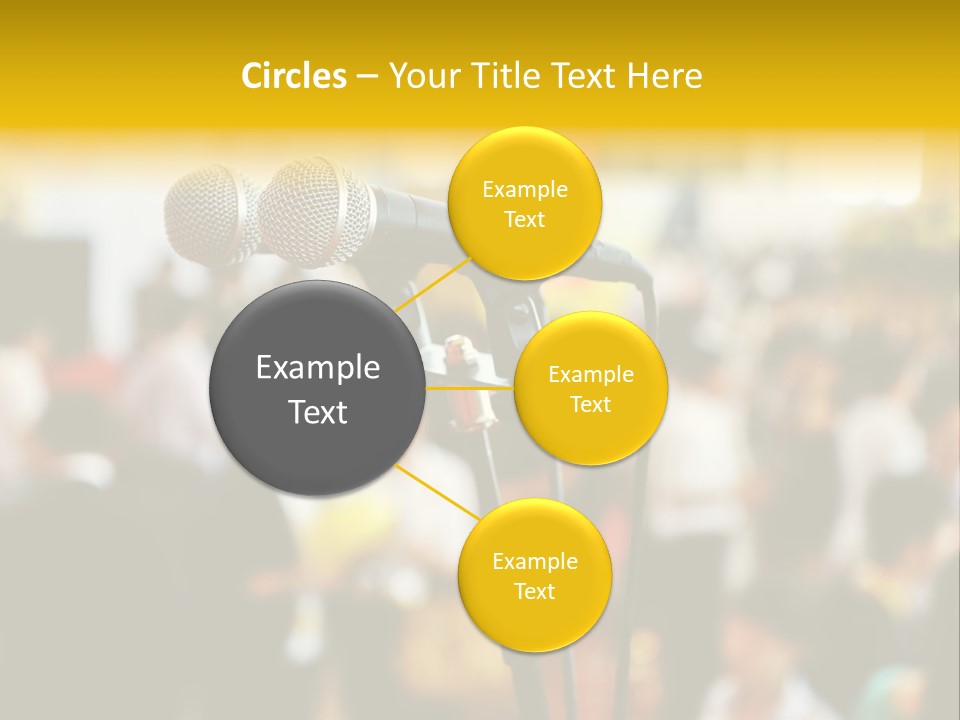 Circles – Your Title Text Here

Example Text

Example Text

Example Text

Example Text